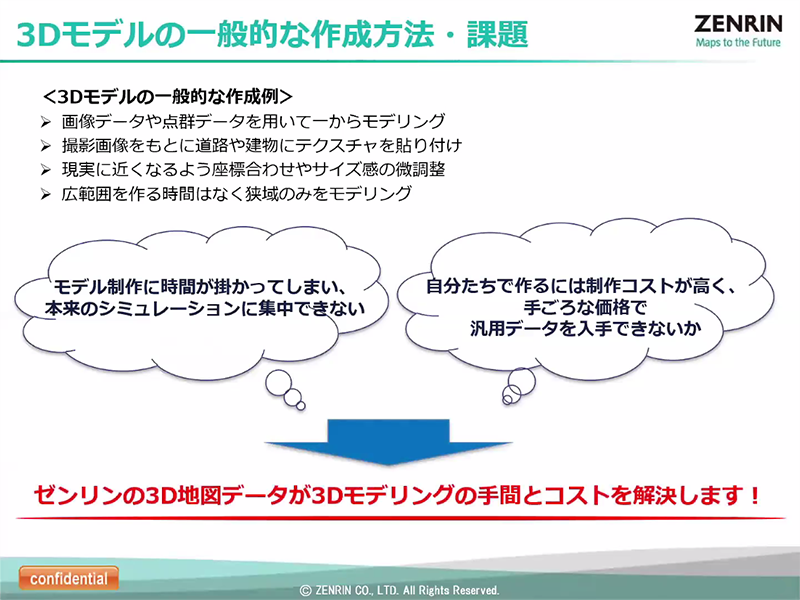 3Dモデルの一般的な作成方法・課題

ZENRIN
Maps to the Future

＜3Dモデルの一般的な作成例＞
➢ 画像データや点群データを用いて一からモデリング
➢ 撮影画像をもとに道路や建物にテクスチャを貼り付け
➢ 現実に近くなるよう座標合わせやサイズ感の微調整
➢ 広範囲を作る時間はなく狭域のみをモデリング

モデル制作に時間が掛かってしまい、本来のシミュレーションに集中できない

自分たちで作るには制作コストが高く、手ごろな価格で汎用データを入手できないか

ゼンリンの3D地図データが3Dモデリングの手間とコストを解決します！

confidential

© ZENRIN CO., LTD. All Rights Reserved.